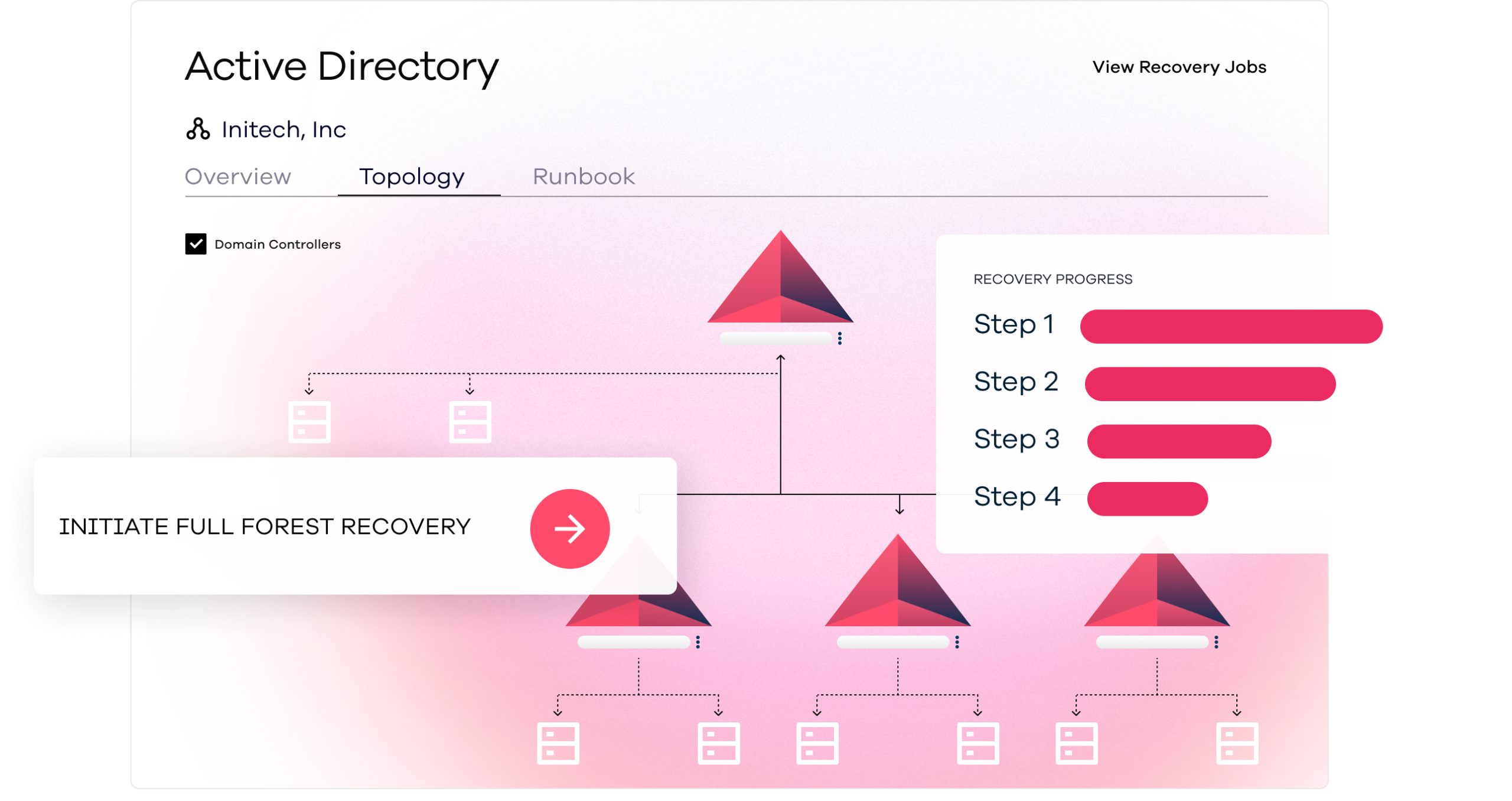 Active Directory

View Recovery Jobs

Initech, Inc

Overview Topology Runbook

Domain Controllers

RECOVERY PROGRESS

Step 1

Step 2

Step 3

Step 4

INITIATE FULL FOREST RECOVERY